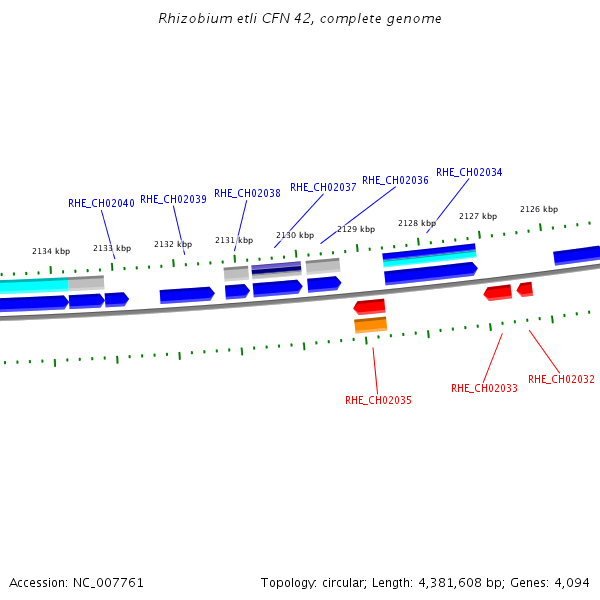 Rhizobium etli CFN 42, complete genome

RHE_CH02040
RHE_CH02039
RHE_CH02038
RHE_CH02037
RHE_CH02036
RHE_CH02034

2134 kbp
2133 kbp
2132 kbp
2131 kbp
2130 kbp
2129 kbp
2128 kbp
2127 kbp
2126 kbp

RHE_CH02035
RHE_CH02033
RHE_CH02032

Accession: NC_007761

Topology: circular; Length: 4,381,608 bp; Genes: 4,094